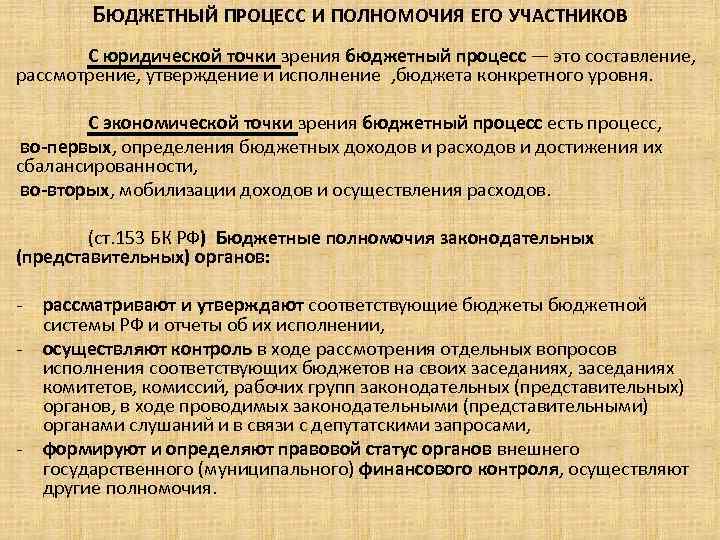 БЮДЖЕТНЫЙ ПРОЦЕСС И ПОЛНОМОЧИЯ ЕГО УЧАСТНИКОВ

С юридической точки зрения бюджетный процесс — это составление, рассмотрение, утверждение и исполнение ,бюджета конкретного уровня.

С экономической точки зрения бюджетный процесс есть процесс,
во-первых, определения бюджетных доходов и расходов и достижения их сбалансированности,
во-вторых, мобилизации доходов и осуществления расходов.

(ст.153 БК РФ) Бюджетные полномочия законодательных (представительных) органов:

- рассматривают и утверждают соответствующие бюджеты бюджетной системы РФ и отчеты об их исполнении,
- осуществляют контроль в ходе рассмотрения отдельных вопросов исполнения соответствующих бюджетов на своих заседаниях, заседаниях комитетов, комиссий, рабочих групп законодательных (представительных) органов, в ходе проводимых законодательными (представительными) органами слушаний и в связи с депутатскими запросами,
- формируют и определяют правовой статус органов внешнего государственного (муниципального) финансового контроля, осуществляют другие полномочия.